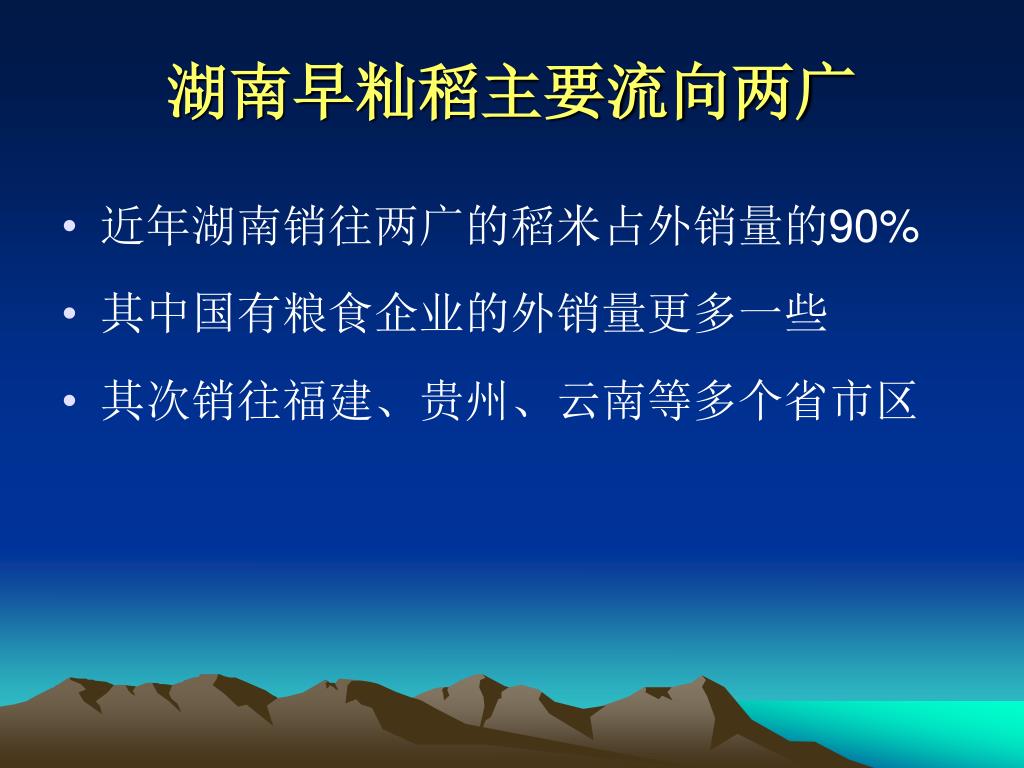 湖南早籼稻主要流向两广

• 近年湖南销往两广的稻米占外销量的90%
• 其中国有粮食企业的外销量更多一些
• 其次销往福建、贵州、云南等多个省市区